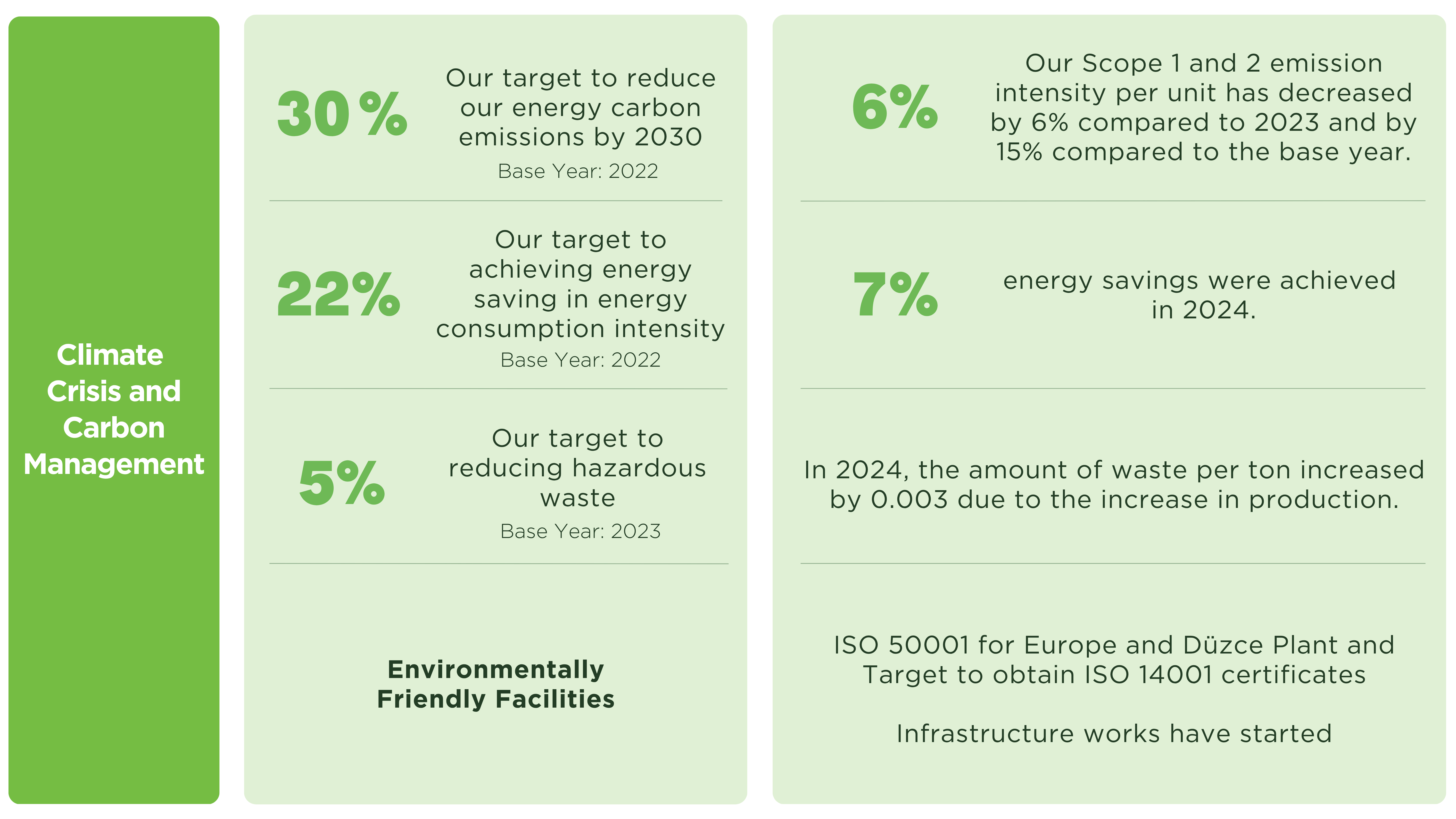 Climate Crisis and Carbon Management

30% Our target to reduce our energy carbon emissions by 2030
Base Year: 2022

22% Our target to achieving energy saving in energy consumption intensity
Base Year: 2022

5% Our target to reducing hazardous waste
Base Year: 2023

Environmentally Friendly Facilities

6% Our Scope 1 and 2 emission intensity per unit has decreased by 6% compared to 2023 and by 15% compared to the base year.

7% energy savings were achieved in 2024.

In 2024, the amount of waste per ton increased by 0.003 due to the increase in production.

ISO 50001 for Europe and Düzce Plant and Target to obtain ISO 14001 certificates

Infrastructure works have started